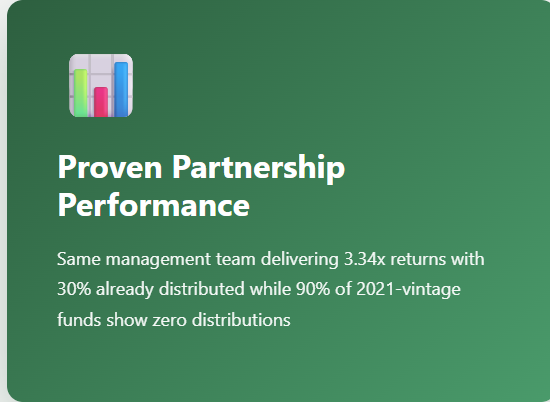 Proven Partnership Performance

Same management team delivering 3.34x returns with 30% already distributed while 90% of 2021-vintage funds show zero distributions